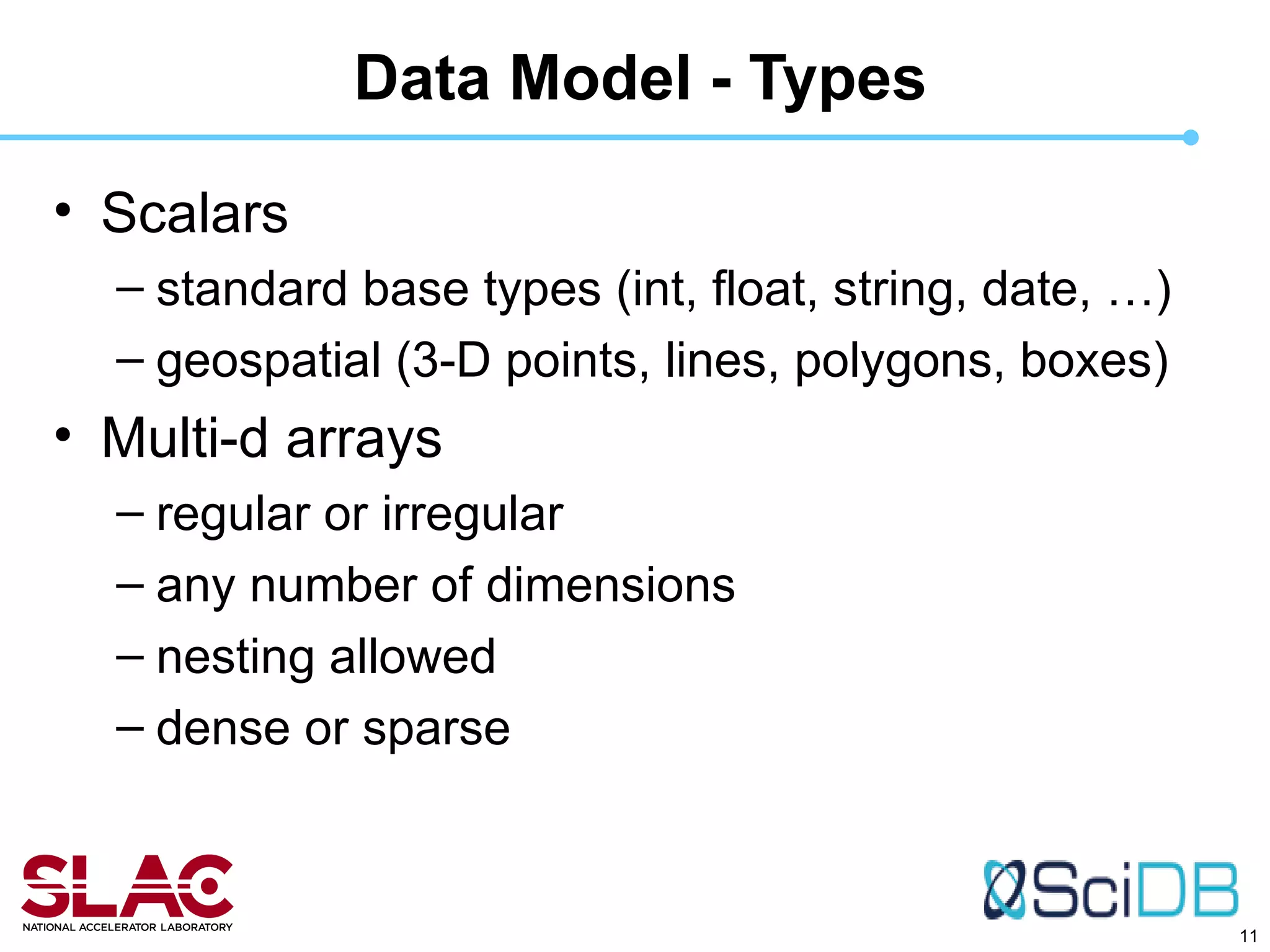 Data Model - Types

• Scalars
– standard base types (int, float, string, date, …)
– geospatial (3-D points, lines, polygons, boxes)

• Multi-d arrays
– regular or irregular
– any number of dimensions
– nesting allowed
– dense or sparse

SLAC
NATIONAL ACCELERATOR LABORATORY

SciDB

11